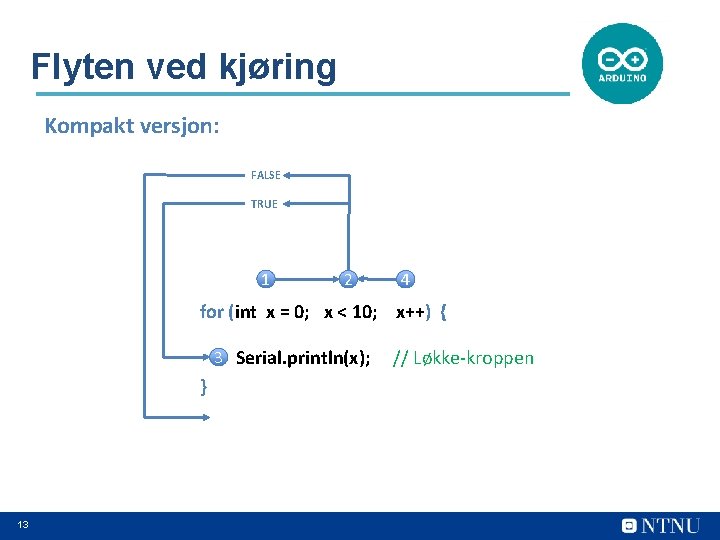 Flyten ved kjøring

ARDUINO

Kompakt versjon:

FALSE

TRUE

1 2 4

for (int x = 0; x < 10; x++) {

3 Serial.println(x); // Løkke-kroppen

}

13

NTNU